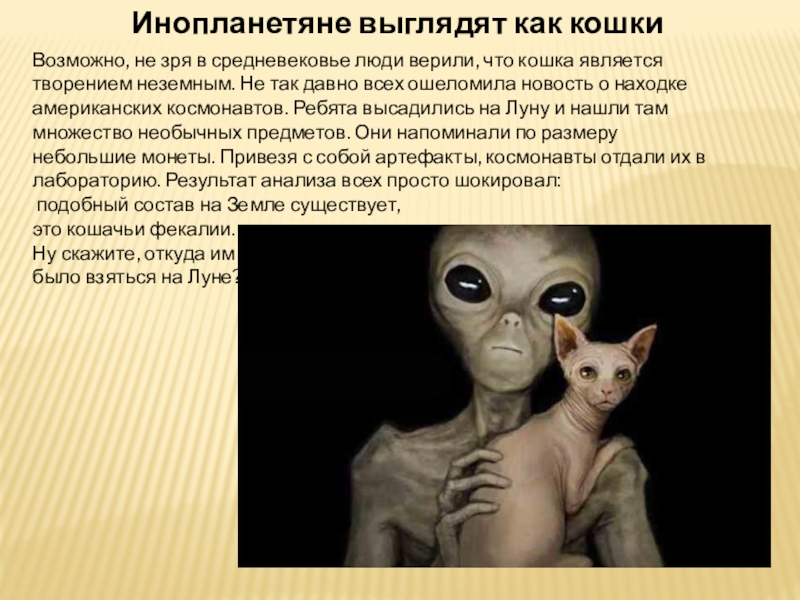 Инопланетяне выглядят как кошки

Возможно, не зря в средневековье люди верили, что кошка является творением неземным. Не так давно всех ошеломила новость о находке американских космонавтов. Ребята высадились на Луну и нашли там множество необычных предметов. Они напоминали по размеру небольшие монеты. Привезя с собой артефакты, космонавты отдали их в лабораторию. Результат анализа всех просто шокировал:
подобный состав на Земле существует,
это кошачьи фекалии.
Ну скажите, откуда им
было взяться на Луне?